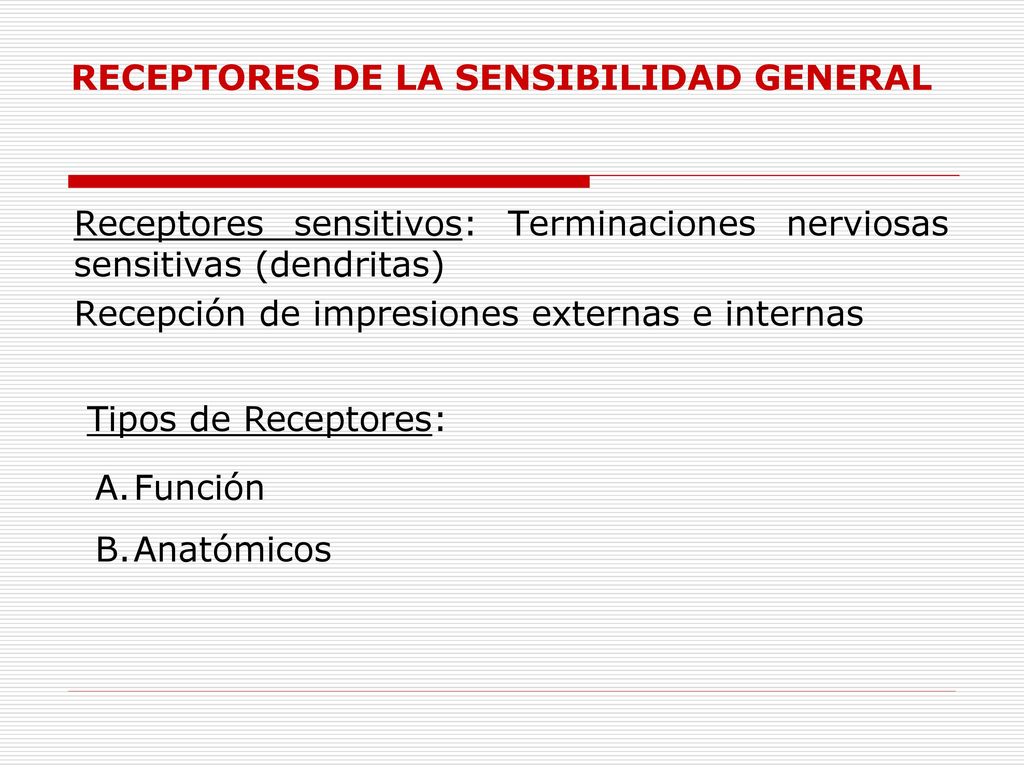 RECEPTORES DE LA SENSIBILIDAD GENERAL

Receptores sensitivos: Terminaciones nerviosas sensitivas (dendritas)

Recepción de impresiones externas e internas

Tipos de Receptores:

A. Función

B. Anatómicos